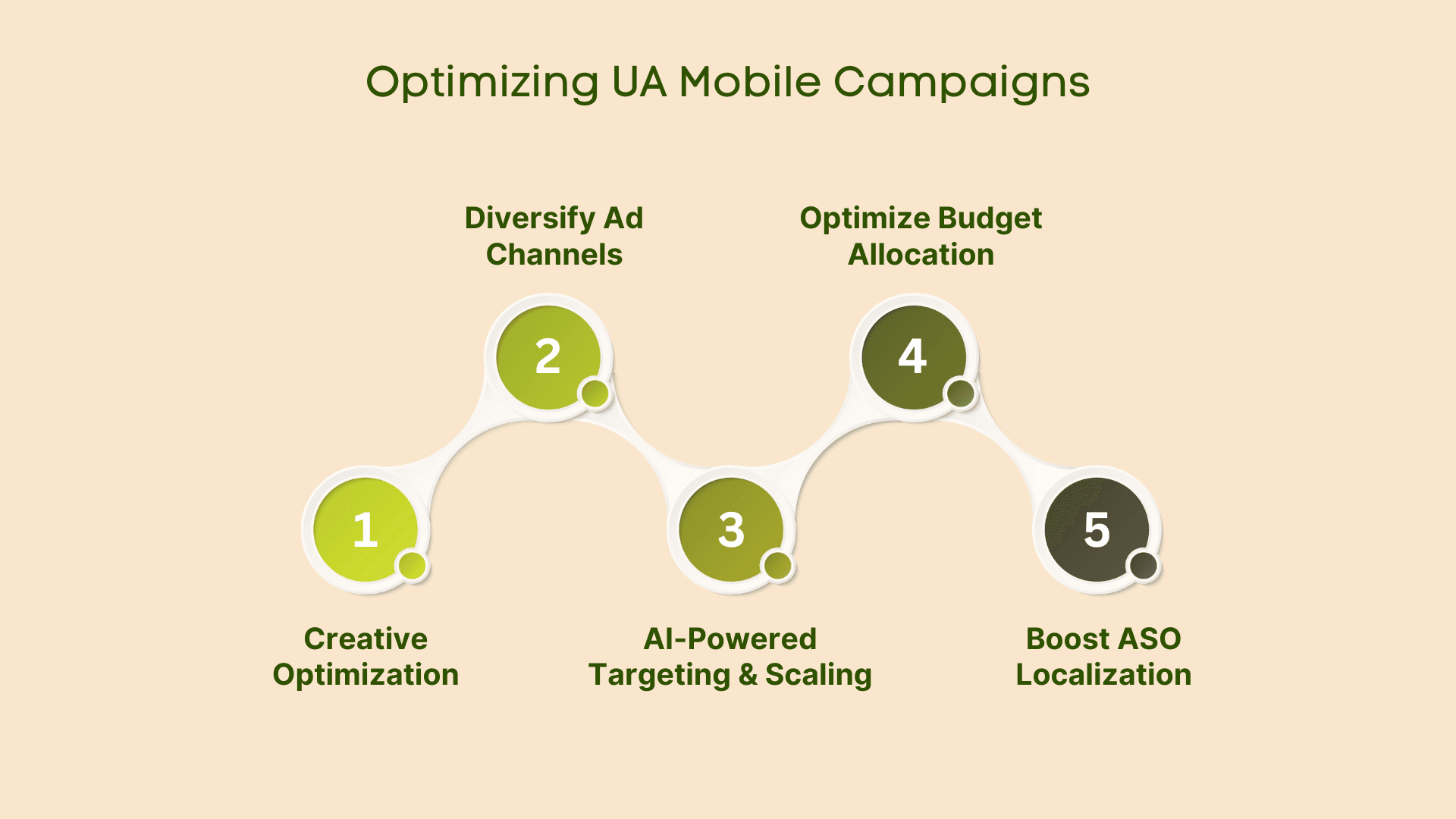 Optimizing UA Mobile Campaigns

1
Creative Optimization

2
Diversify Ad Channels

3
AI-Powered Targeting & Scaling

4
Optimize Budget Allocation

5
Boost ASO Localization